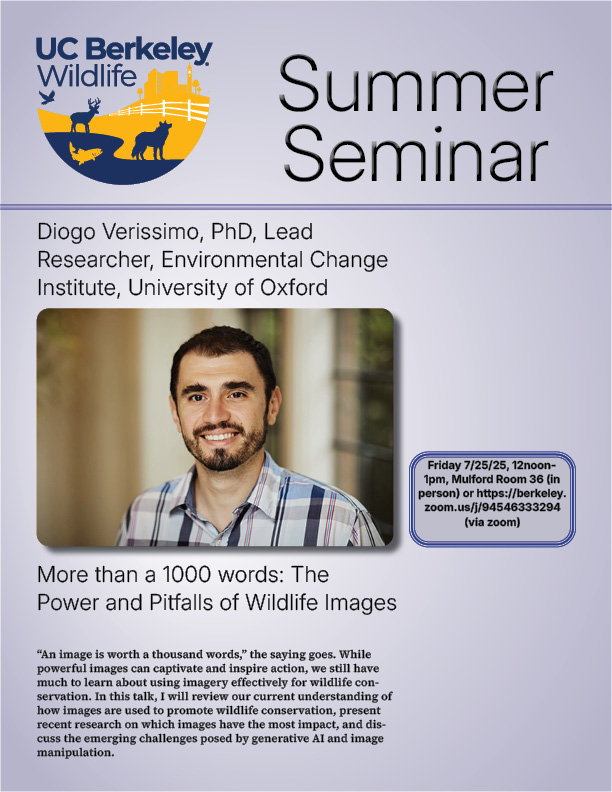 UC Berkeley Wildlife

Summer Seminar

Diogo Verissimo, PhD, Lead Researcher, Environmental Change Institute, University of Oxford

Friday 7/25/25, 12noon-1pm, Mulford Room 36 (in person) or https://berkeley.zoom.us/j/94546333294 (via zoom)

More than a 1000 words: The Power and Pitfalls of Wildlife Images

“An image is worth a thousand words,” the saying goes. While powerful images can captivate and inspire action, we still have much to learn about using imagery effectively for wildlife conservation. In this talk, I will review our current understanding of how images are used to promote wildlife conservation, present recent research on which images have the most impact, and discuss the emerging challenges posed by generative AI and image manipulation.